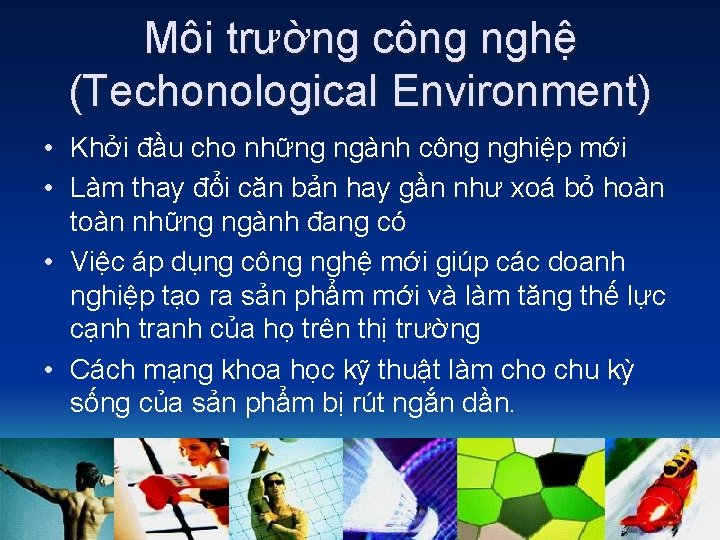 Môi trường công nghệ (Techonological Environment)

• Khởi đầu cho những ngành công nghiệp mới
• Làm thay đổi căn bản hay gần như xoá bỏ hoàn toàn những ngành đang có
• Việc áp dụng công nghệ mới giúp các doanh nghiệp tạo ra sản phẩm mới và làm tăng thế lực cạnh tranh của họ trên thị trường
• Cách mạng khoa học kỹ thuật làm cho chu kỳ sống của sản phẩm bị rút ngắn dần.